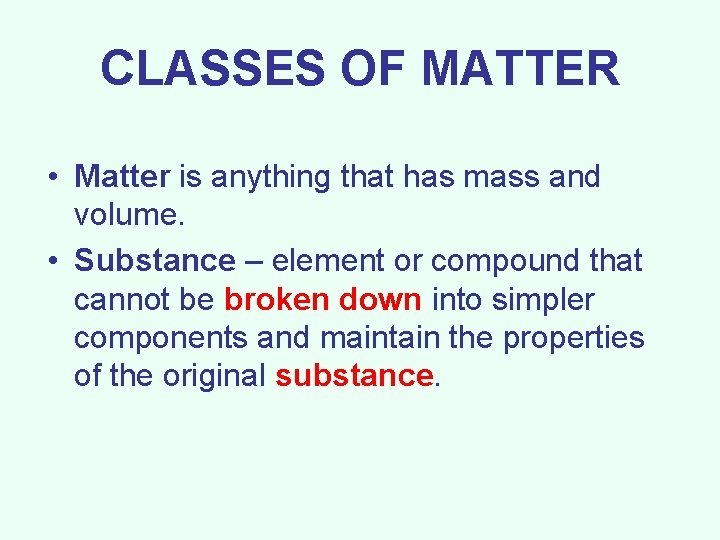 CLASSES OF MATTER

• Matter is anything that has mass and volume.

• Substance – element or compound that cannot be broken down into simpler components and maintain the properties of the original substance.